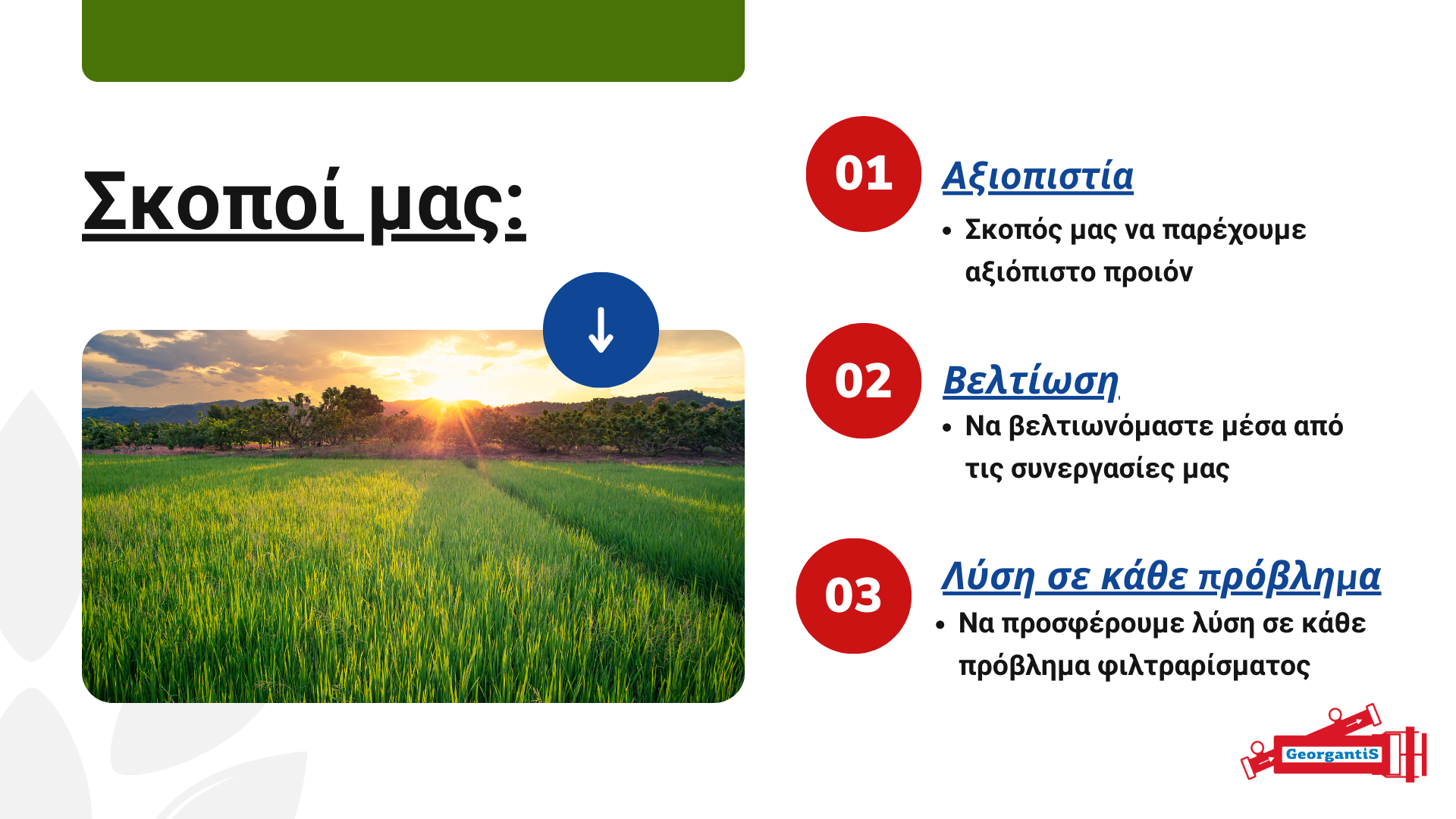 Σκοποί μας:

01
Αξιοπιστία
• Σκοπός μας να παρέχουμε αξιόπιστο προιόν

02
Βελτίωση
• Να βελτιωνόμαστε μέσα από τις συνεργασίες μας

03
Λύση σε κάθε πρόβλημα
• Να προσφέρουμε λύση σε κάθε πρόβλημα φιλτραρίσματος

GeorgantiS